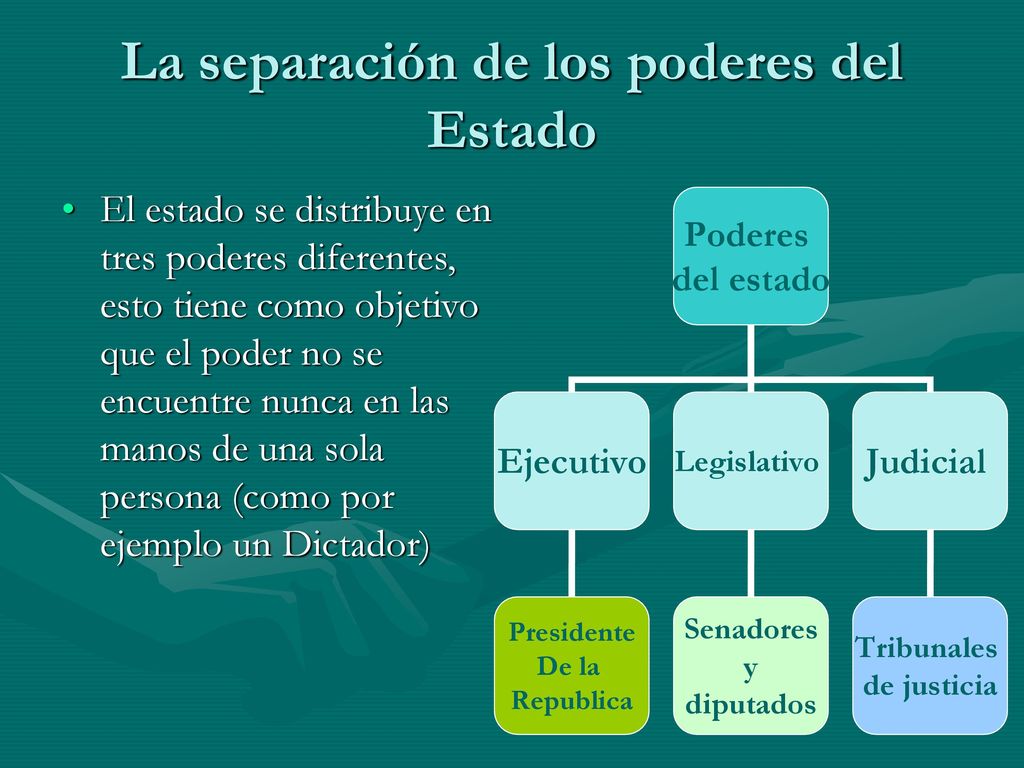 La separación de los poderes del Estado

• El estado se distribuye en tres poderes diferentes, esto tiene como objetivo que el poder no se encuentre nunca en las manos de una sola persona (como por ejemplo un Dictador)

Poderes del estado

Ejecutivo

Legislativo

Judicial

Presidente De la Republica

Senadores y diputados

Tribunales de justicia